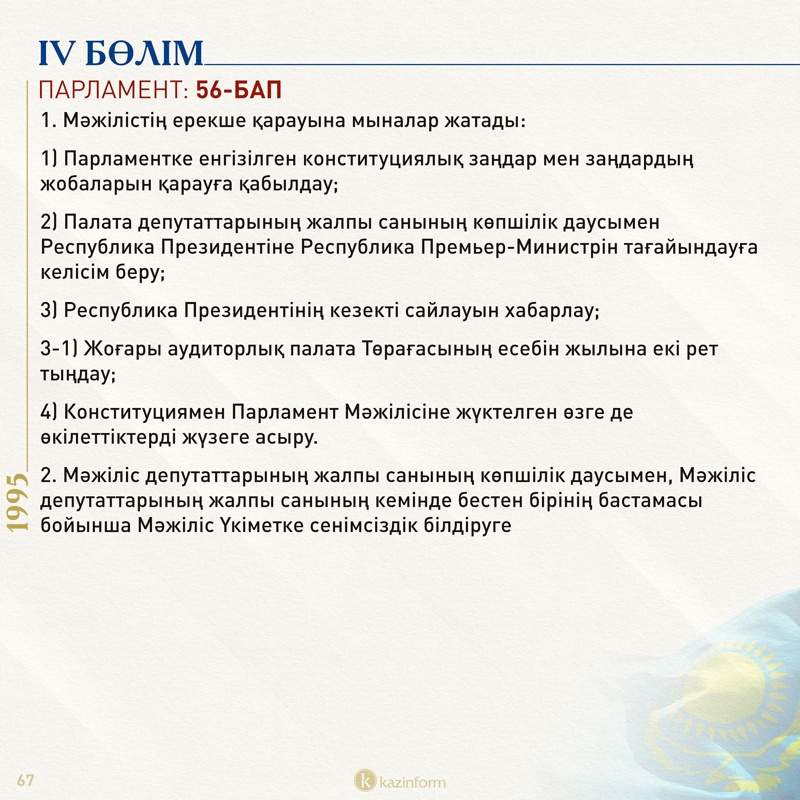 IV БӨЛІМ

ПАРЛАМЕНТ: 56-БАП

1. Мәжілістің ерекше қарауына мыналар жатады:

1) Парламентке енгізілген конституциялық заңдар мен заңдардың жобаларын қарауға қабылдау;

2) Палата депутаттарының жалпы санының көпшілік даусымен Республика Президентіне Республика Премьер-Министрін тағайындауға келісім беру;

3) Республика Президентінің кезекті сайлауын хабарлау;

3-1) Жоғары аудиторлық палата Төрағасының есебін жылына екі рет тыңдау;

4) Конституциямен Парламент Мәжілісіне жүктелген өзге де өкілеттіктерді жүзеге асыру.

2. Мәжіліс депутаттарының жалпы санының көпшілік даусымен, Мәжіліс депутаттарының жалпы санының кемінде бестен бірінің бастамасы бойынша Мәжіліс Үкіметке сенімсіздік білдіруге

1995

67

kazinform